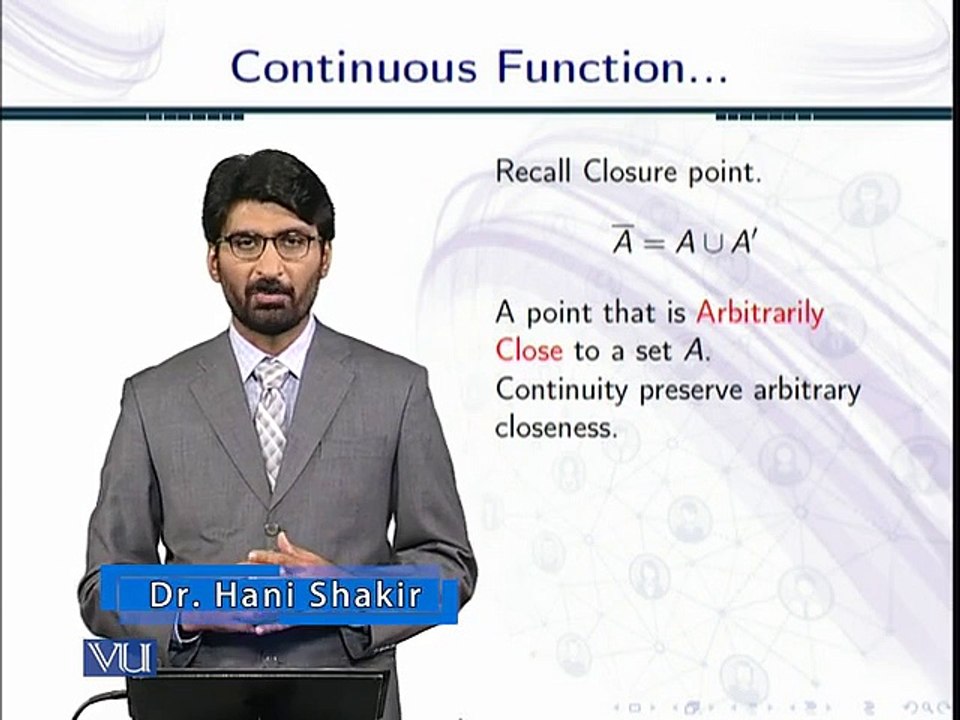 Continuous Function...

Recall Closure point.

$\overline{A} = A \cup A'$

A point that is Arbitrarily Close to a set $A$.
Continuity preserve arbitrary closeness.

Dr. Hani Shakir

VU